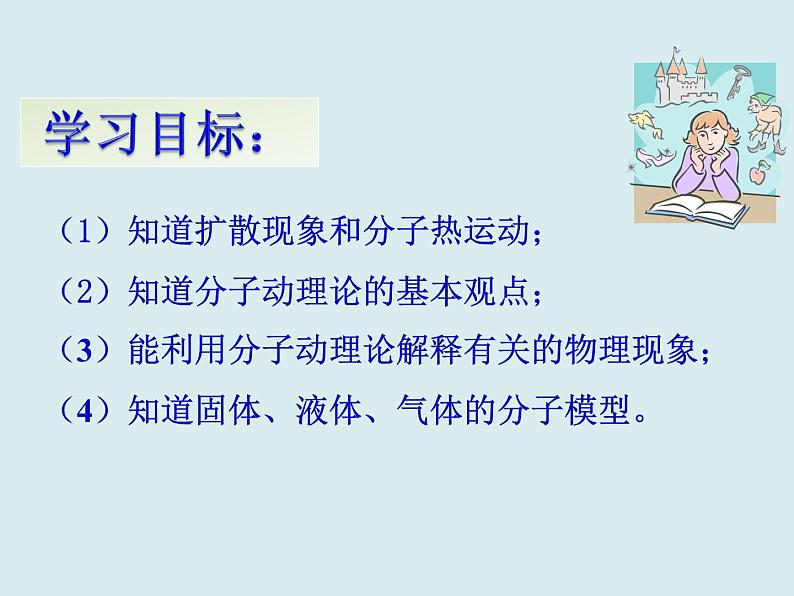 学习目标：

（1）知道扩散现象和分子热运动；

（2）知道分子动理论的基本观点；

（3）能利用分子动理论解释有关的物理现象；

（4）知道固体、液体、气体的分子模型。